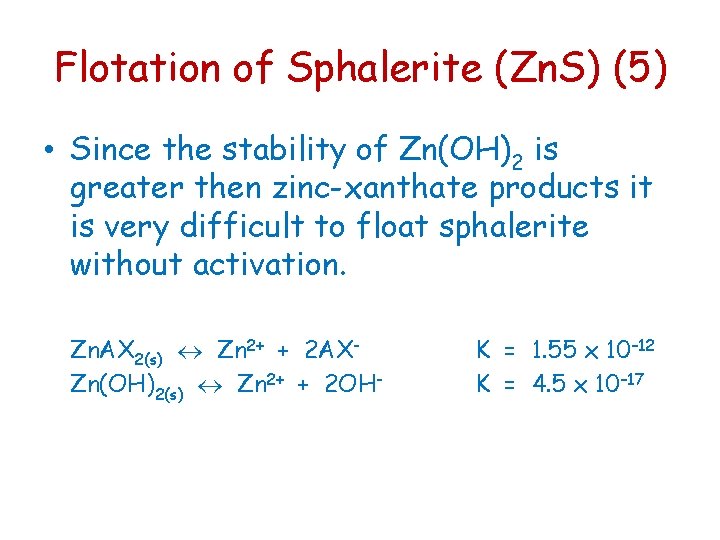 Flotation of Sphalerite (ZnS) (5)

• Since the stability of $Zn(OH)_2$ is greater then zinc-xanthate products it is very difficult to float sphalerite without activation.

$ZnAX_{2(s)} \leftrightarrow Zn^{2+} + 2AX^-$ $K = 1.55 \times 10^{-12}$
$Zn(OH)_{2(s)} \leftrightarrow Zn^{2+} + 2OH^-$ $K = 4.5 \times 10^{-17}$